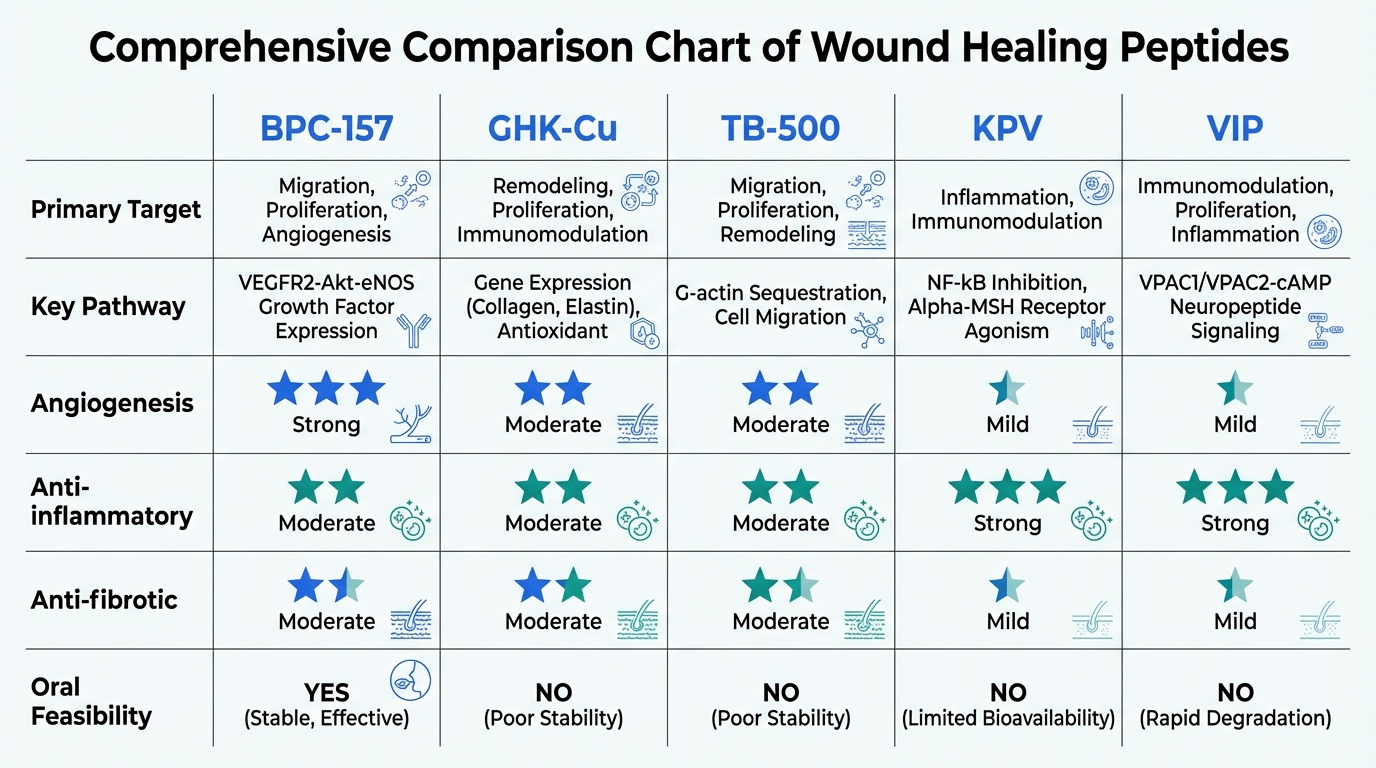 Comprehensive Comparison Chart of Wound Healing Peptides

| | BPC-157 | GHK-Cu | TB-500 | KPV | VIP |
|---|---|---|---|---|---|
| Primary Target | Migration, Proliferation, Angiogenesis | Remodeling, Proliferation, Immunomodulation | Migration, Proliferation, Remodeling | Inflammation, Immunomodulation | Immunomodulation, Proliferation, Inflammation |
| Key Pathway | VEGFR2-Akt-eNOS Growth Factor Expression | Gene Expression (Collagen, Elastin), Antioxidant | G-actin Sequestration, Cell Migration | NF-kB Inhibition, Alpha-MSH Receptor Agonism | VPAC1/VPAC2-cAMP Neuropeptide Signaling |
| Angiogenesis | Strong | Moderate | Moderate | Mild | Mild |
| Anti-inflammatory | Moderate | Moderate | Moderate | Strong | Strong |
| Anti-fibrotic | Moderate | Moderate | Moderate | Mild | Mild |
| Oral Feasibility | YES (Stable, Effective) | NO (Poor Stability) | NO (Poor Stability) | NO (Limited Bioavailability) | NO (Rapid Degradation) |